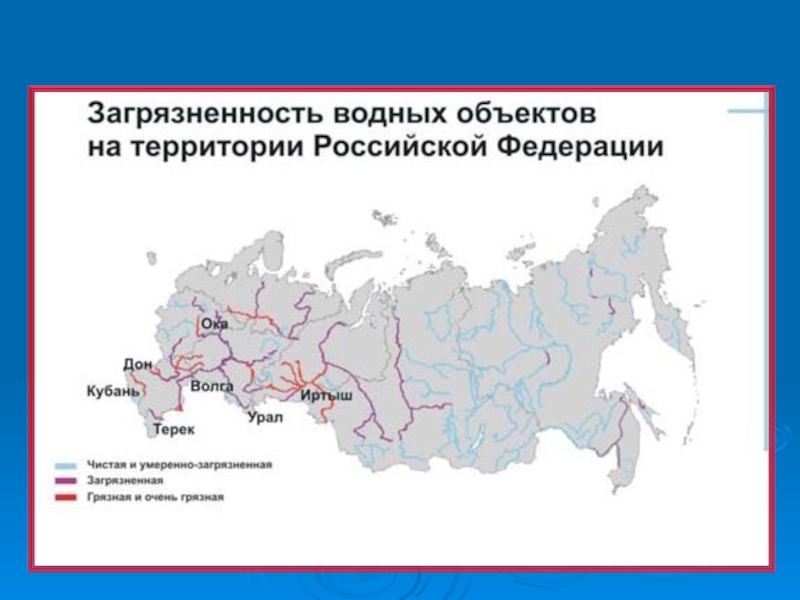 Загрязненность водных объектов на территории Российской Федерации

Ока
Дон
Кубань
Волга
Иртыш
Урал
Терек

Чистая и умеренно-загрязненная
Загрязненная
Грязная и очень грязная